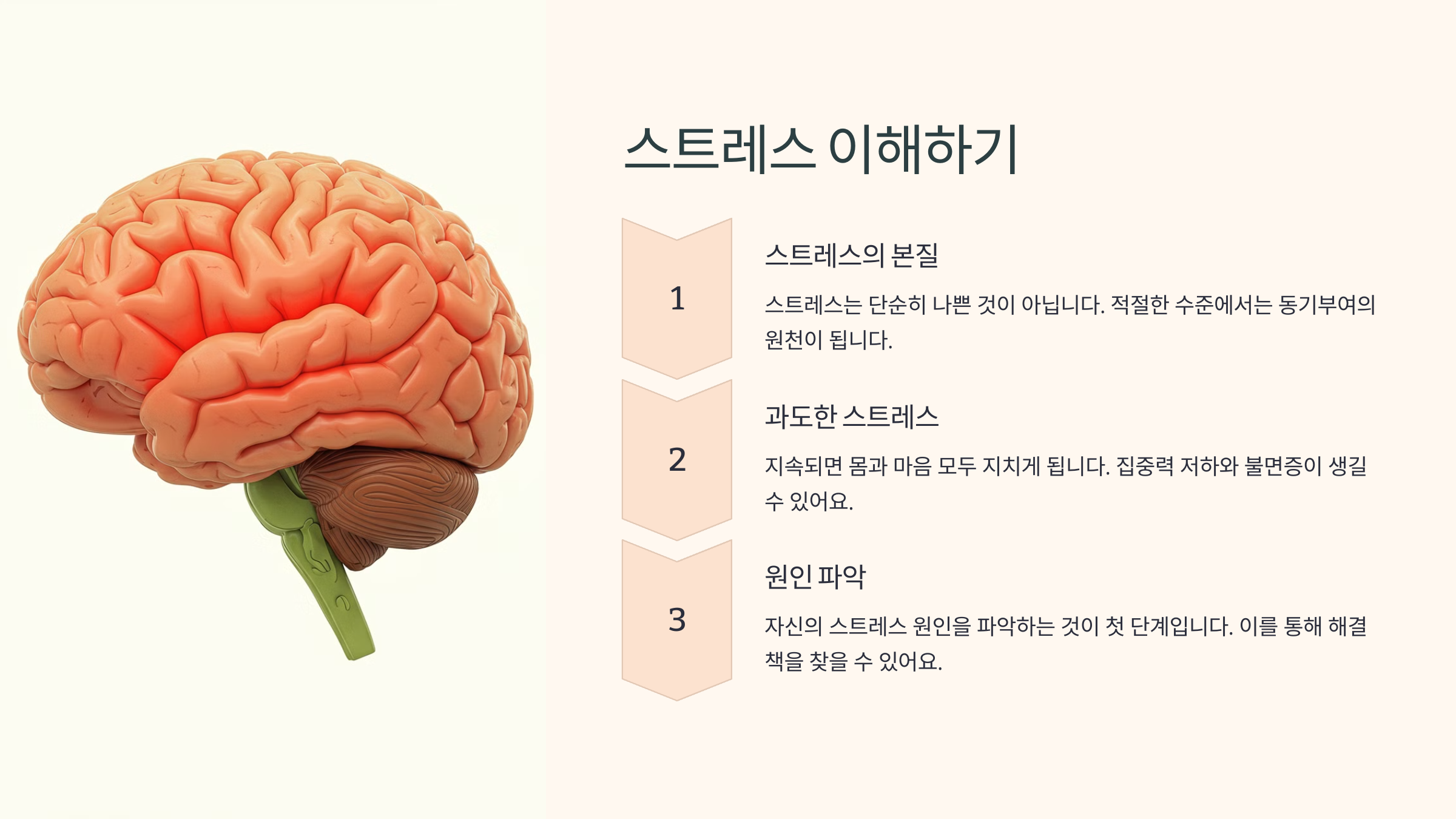 스트레스 이해하기

1

스트레스의 본질

스트레스는 단순히 나쁜 것이 아닙니다. 적절한 수준에서는 동기부여의 원천이 됩니다.

2

과도한 스트레스

지속되면 몸과 마음 모두 지치게 됩니다. 집중력 저하와 불면증이 생길 수 있어요.

3

원인 파악

자신의 스트레스 원인을 파악하는 것이 첫 단계입니다. 이를 통해 해결책을 찾을 수 있어요.